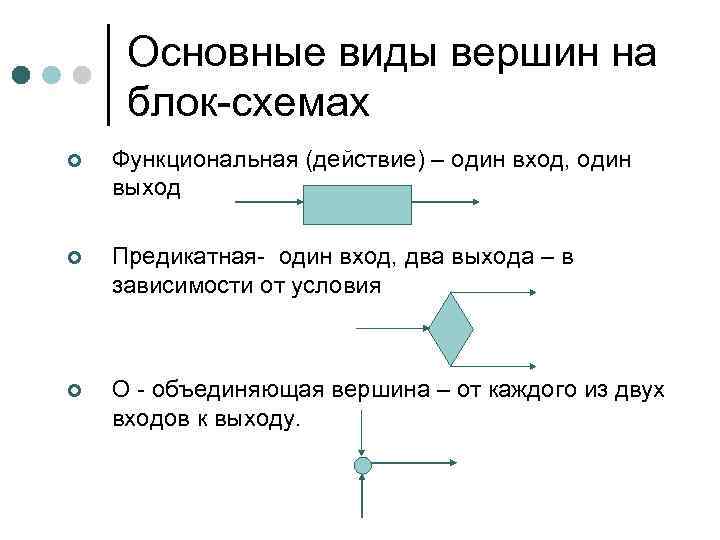 Основные виды вершин на блок-схемах

Функциональная (действие) – один вход, один выход

Предикатная- один вход, два выхода – в зависимости от условия

О - объединяющая вершина – от каждого из двух входов к выходу.